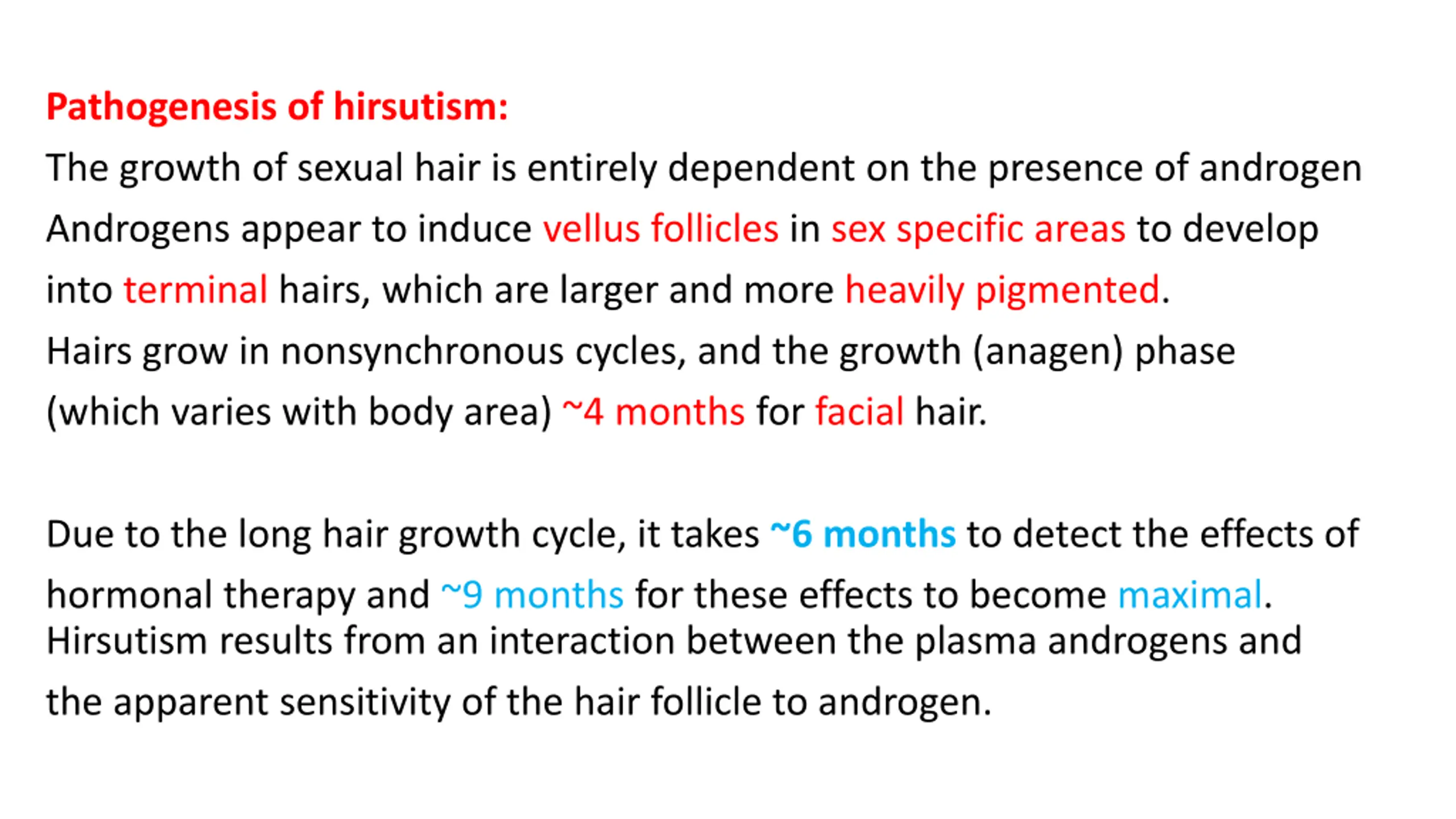 Pathogenesis of hirsutism:
The growth of sexual hair is entirely dependent on the presence of androgen
Androgens appear to induce vellus follicles in sex specific areas to develop into terminal hairs, which are larger and more heavily pigmented.
Hairs grow in nonsynchronous cycles, and the growth (anagen) phase (which varies with body area) ~4 months for facial hair.

Due to the long hair growth cycle, it takes ~6 months to detect the effects of hormonal therapy and ~9 months for these effects to become maximal.
Hirsutism results from an interaction between the plasma androgens and the apparent sensitivity of the hair follicle to androgen.